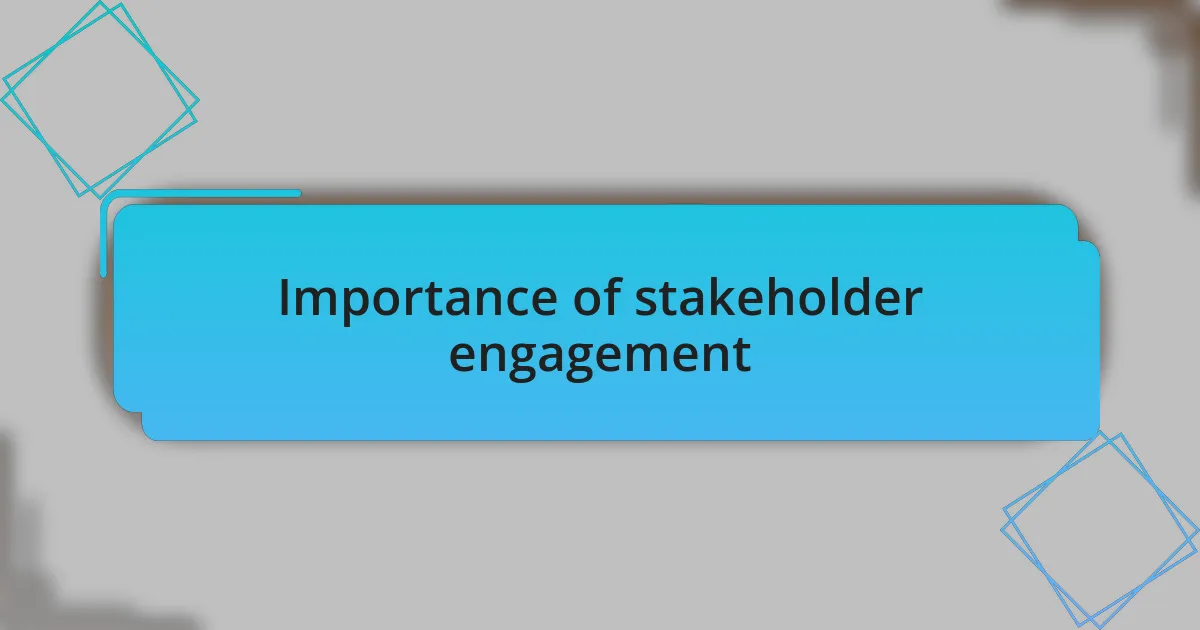 Importance of stakeholder engagement